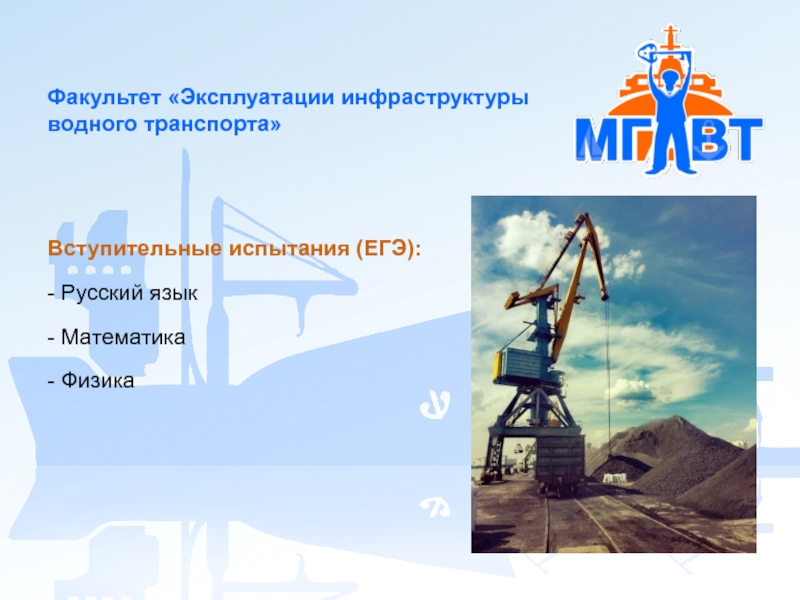 Факультет «Эксплуатации инфраструктуры водного транспорта»

МГАВТ

Вступительные испытания (ЕГЭ):

- Русский язык

- Математика

- Физика